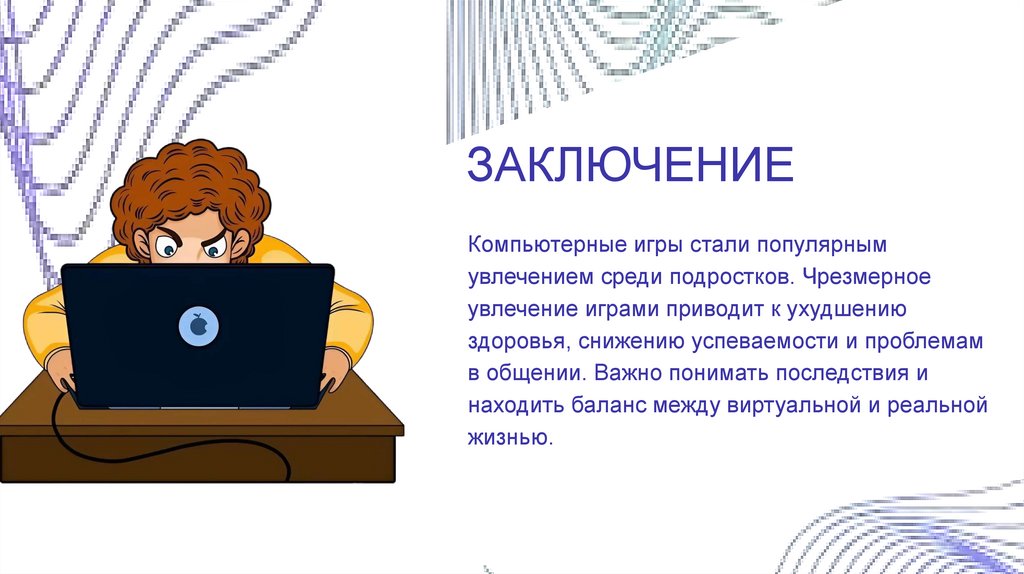 ЗАКЛЮЧЕНИЕ

Компьютерные игры стали популярным увлечением среди подростков. Чрезмерное увлечение играми приводит к ухудшению здоровья, снижению успеваемости и проблемам в общении. Важно понимать последствия и находить баланс между виртуальной и реальной жизнью.